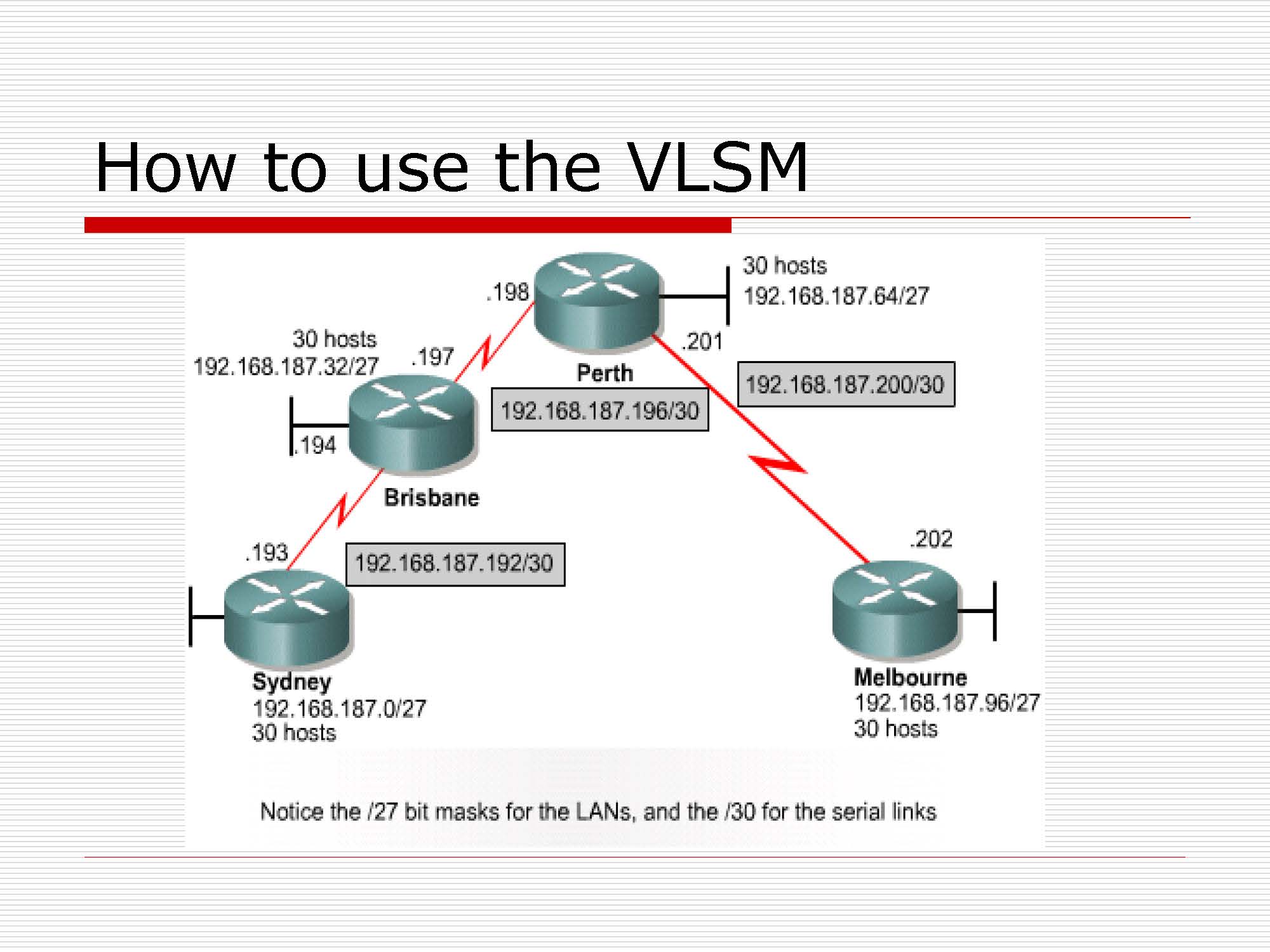 How to use the VLSM

.198

30 hosts
192.168.187.64/27

30 hosts
192.168.187.32/27

.197

.201

Perth

192.168.187.200/30

192.168.187.196/30

.194

Brisbane

.193

192.168.187.192/30

.202

Sydney
192.168.187.0/27
30 hosts

Melbourne
192.168.187.96/27
30 hosts

Notice the /27 bit masks for the LANs, and the /30 for the serial links